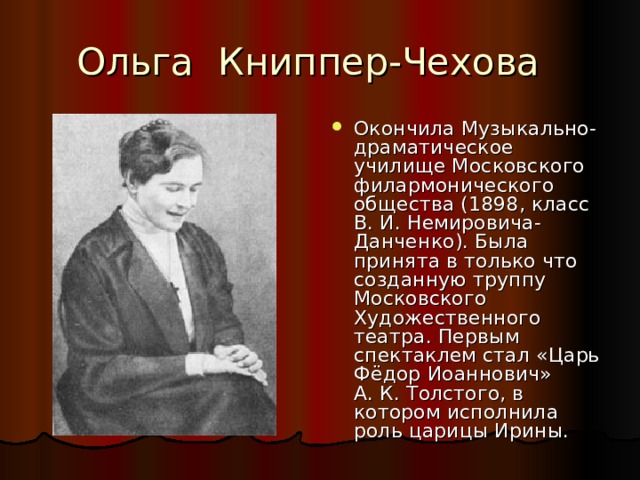 Ольга Книппер-Чехова

Окончила Музыкально-драматическое училище Московского филармонического общества (1898, класс В. И. Немировича-Данченко). Была принята в только что созданную труппу Московского Художественного театра. Первым спектаклем стал «Царь Фёдор Иоаннович» А. К. Толстого, в котором исполнила роль царицы Ирины.